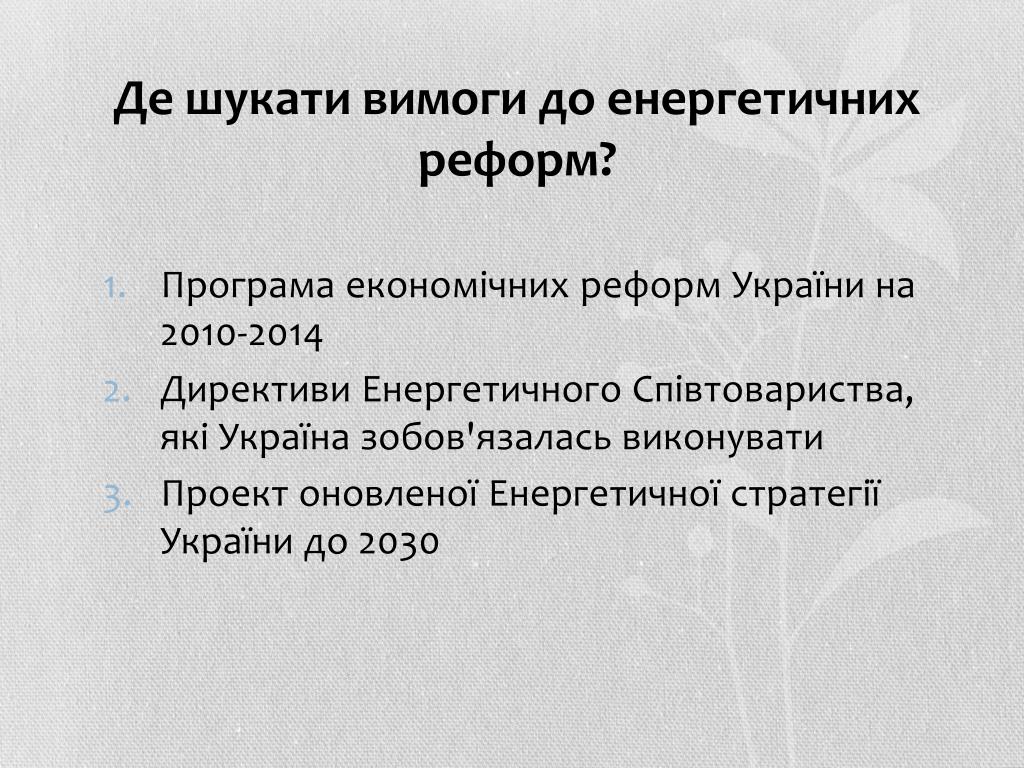 Де шукати вимоги до енергетичних реформ?

1. Програма економічних реформ України на 2010-2014
2. Директиви Енергетичного Співтовариства, які Україна зобов'язалась виконувати
3. Проект оновленої Енергетичної стратегії України до 2030